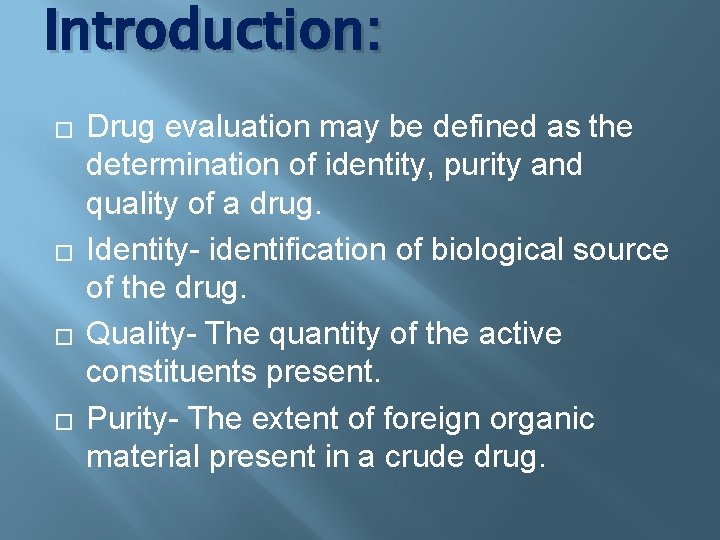 Introduction:

□ Drug evaluation may be defined as the determination of identity, purity and quality of a drug.

□ Identity- identification of biological source of the drug.

□ Quality- The quantity of the active constituents present.

□ Purity- The extent of foreign organic material present in a crude drug.